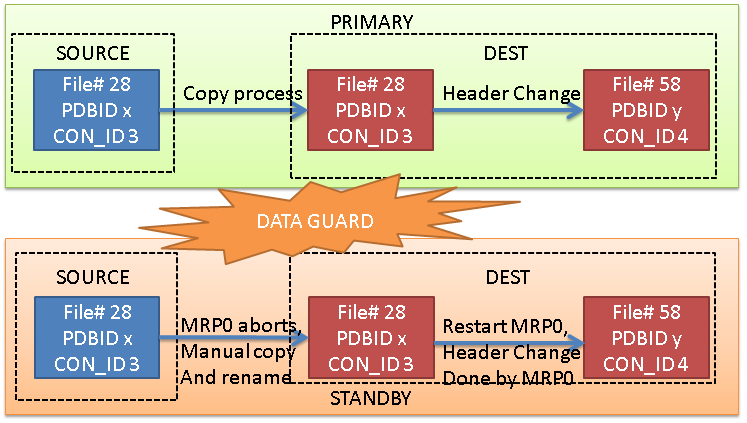 PRIMARY

SOURCE

File# 28
PDBID x
CON_ID 3

Copy process

DEST

File# 28
PDBID x
CON_ID 3

Header Change

File# 58
PDBID y
CON_ID 4

DATA GUARD

SOURCE

File# 28
PDBID x
CON_ID 3

MRP0 aborts,
Manual copy
And rename

DEST

File# 28
PDBID x
CON_ID 3

Restart MRP0,
Header Change
Done by MRP0

File# 58
PDBID y
CON_ID 4

STANDBY